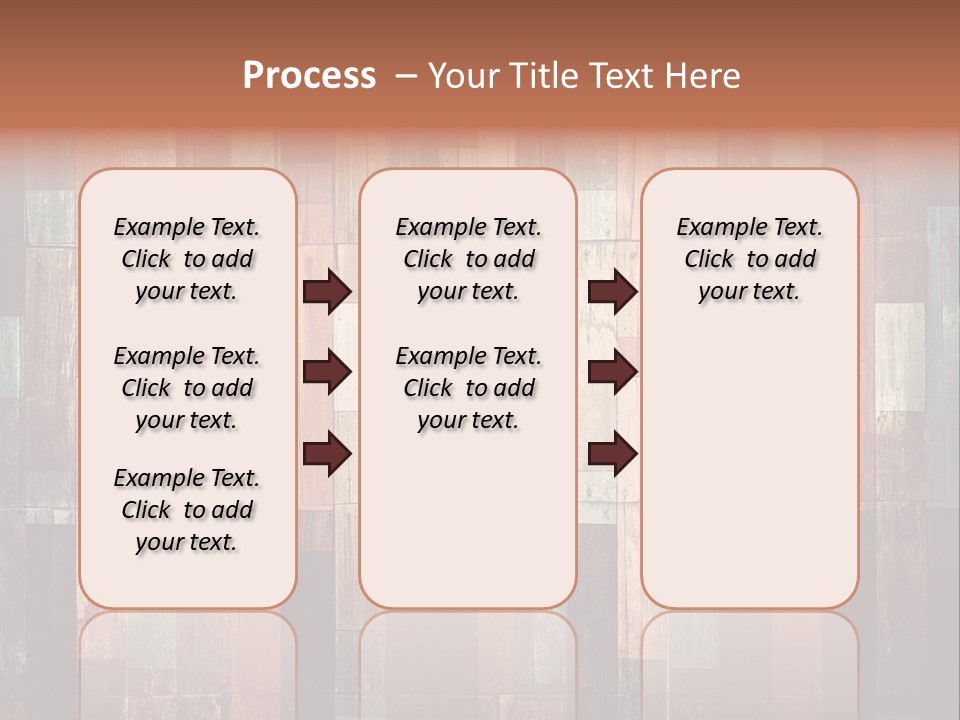 Process – Your Title Text Here

Example Text. Click to add your text.

Example Text. Click to add your text.

Example Text. Click to add your text.

Example Text. Click to add your text.

Example Text. Click to add your text.

Example Text. Click to add your text.